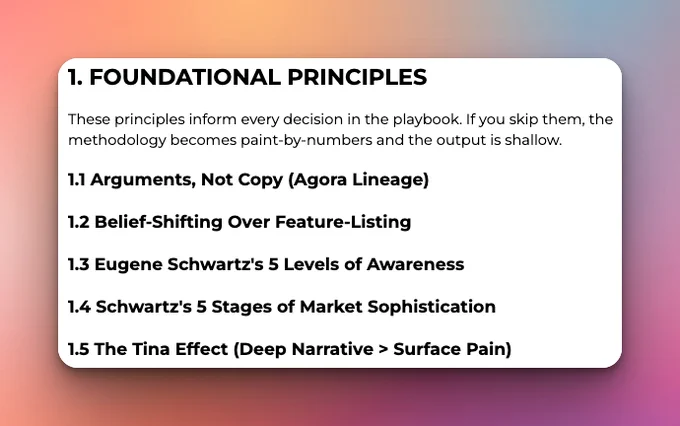 1. FOUNDATIONAL PRINCIPLES

These principles inform every decision in the playbook. If you skip them, the methodology becomes paint-by-numbers and the output is shallow.

1.1 Arguments, Not Copy (Agora Lineage)

1.2 Belief-Shifting Over Feature-Listing

1.3 Eugene Schwartz's 5 Levels of Awareness

1.4 Schwartz's 5 Stages of Market Sophistication

1.5 The Tina Effect (Deep Narrative > Surface Pain)